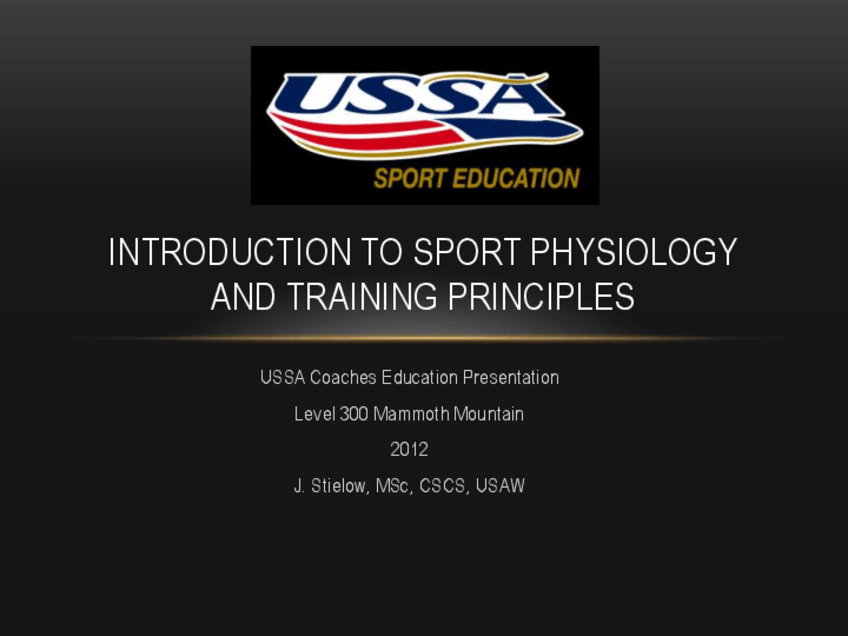 USSA
SPORT EDUCATION

INTRODUCTION TO SPORT PHYSIOLOGY AND TRAINING PRINCIPLES

USSA Coaches Education Presentation

Level 300 Mammoth Mountain

2012

J. Stielow, MSc, CSCS, USAW